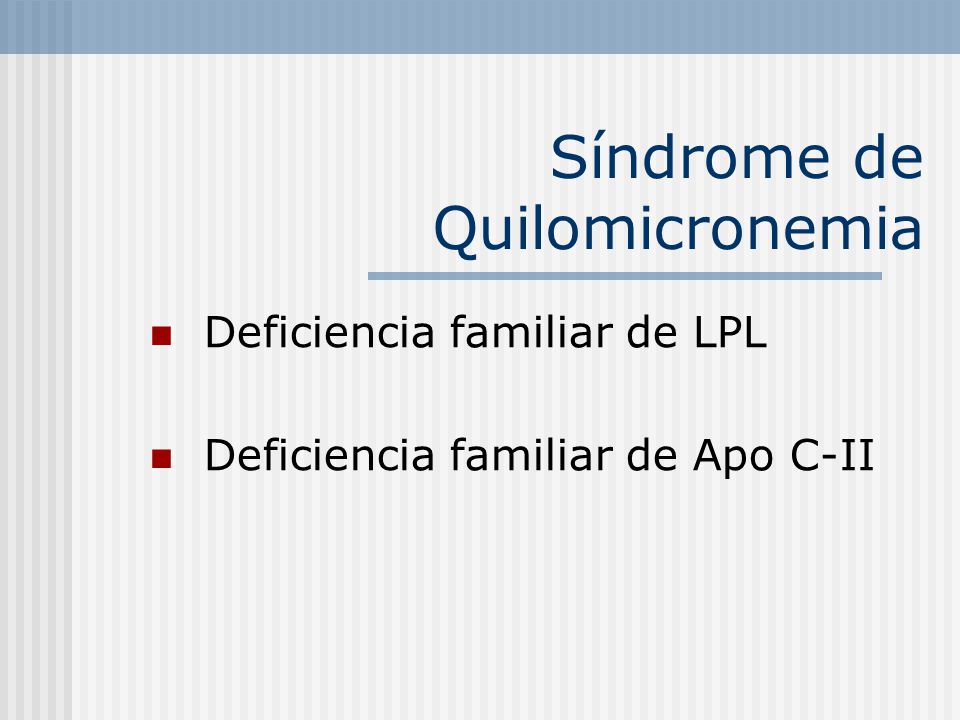 Síndrome de Quilomicronemia

- Deficiencia familiar de LPL
- Deficiencia familiar de Apo C-II